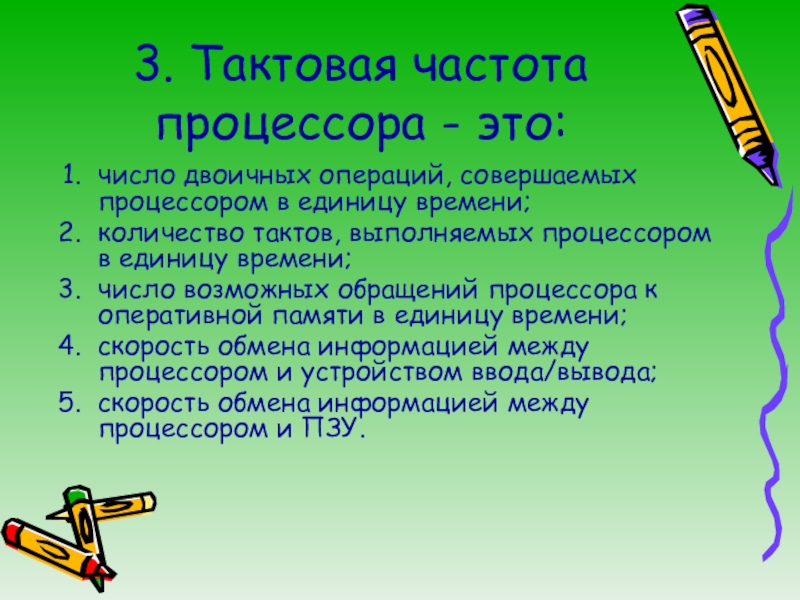 3. Тактовая частота процессора - это:

1. число двоичных операций, совершаемых процессором в единицу времени;
2. количество тактов, выполняемых процессором в единицу времени;
3. число возможных обращений процессора к оперативной памяти в единицу времени;
4. скорость обмена информацией между процессором и устройством ввода/вывода;
5. скорость обмена информацией между процессором и ПЗУ.